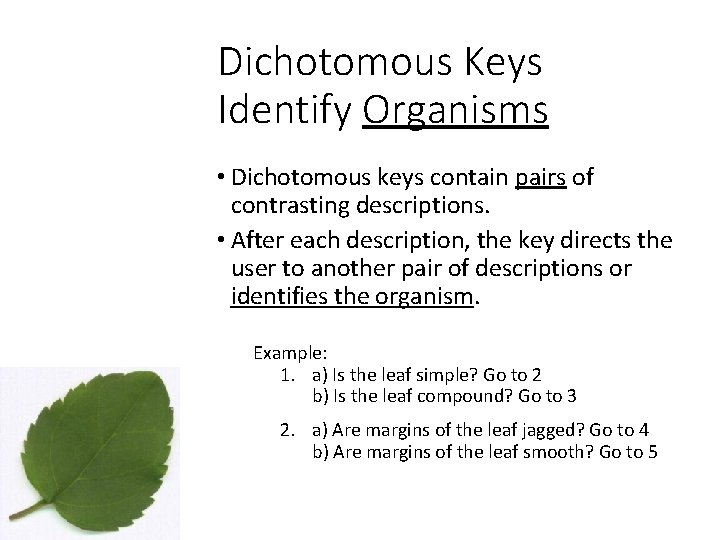 Dichotomous Keys Identify Organisms

• Dichotomous keys contain pairs of contrasting descriptions.

• After each description, the key directs the user to another pair of descriptions or identifies the organism.

Example:
1. a) Is the leaf simple? Go to 2
b) Is the leaf compound? Go to 3

2. a) Are margins of the leaf jagged? Go to 4
b) Are margins of the leaf smooth? Go to 5